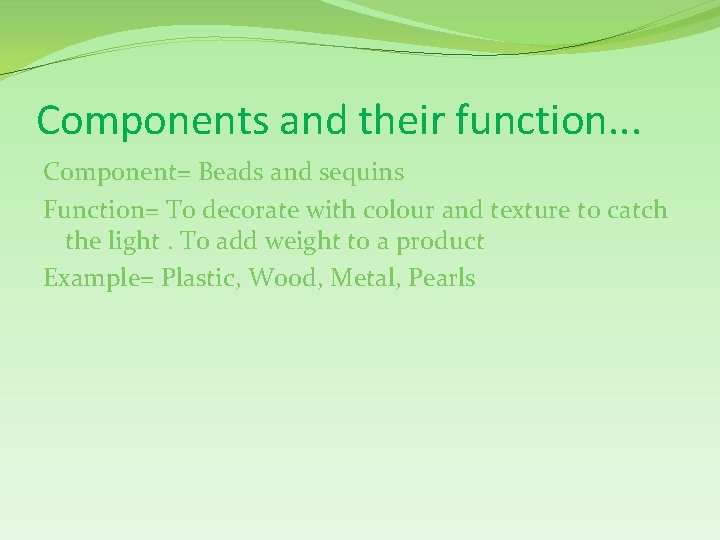 Components and their function...

Component= Beads and sequins

Function= To decorate with colour and texture to catch the light . To add weight to a product

Example= Plastic, Wood, Metal, Pearls